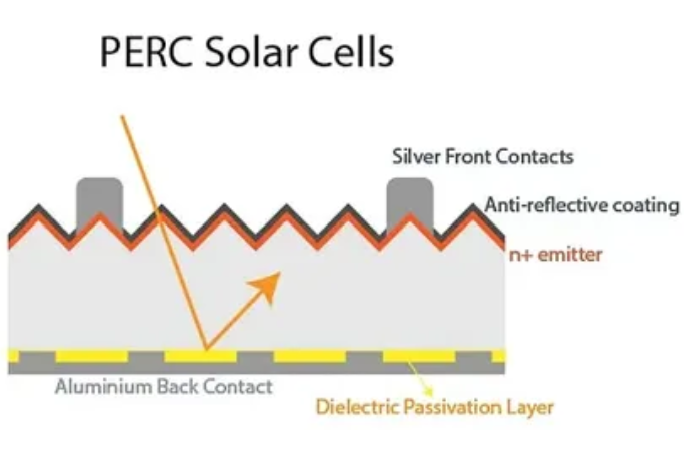 PERC Solar Cells

Silver Front Contacts

Anti-reflective coating

n+ emitter

Aluminium Back Contact

Dielectric Passivation Layer